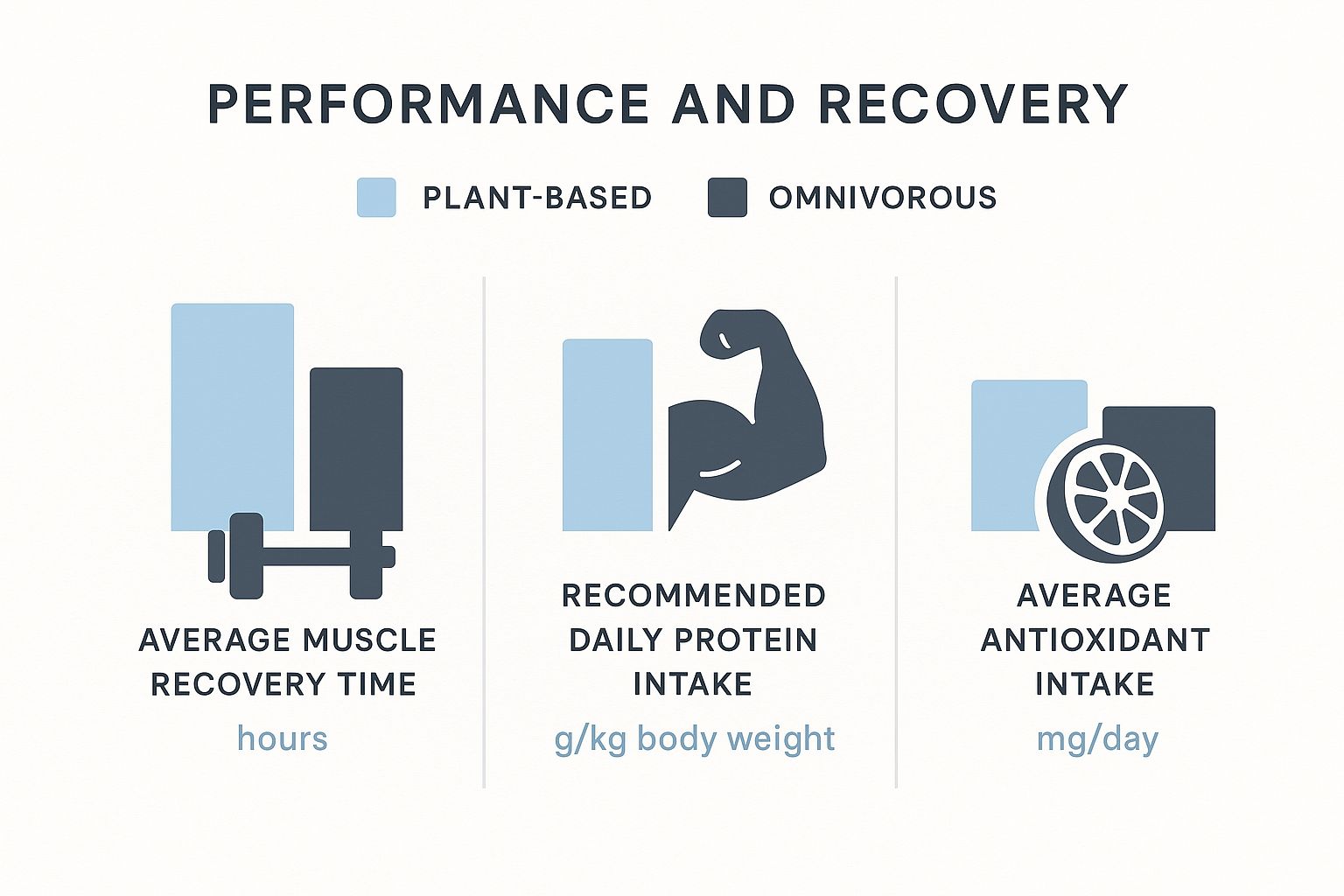 PERFORMANCE AND RECOVERY

PLANT-BASED OMNIVOROUS

AVERAGE MUSCLE RECOVERY TIME
hours

RECOMMENDED DAILY PROTEIN INTAKE
g/kg body weight

AVERAGE ANTIOXIDANT INTAKE
mg/day